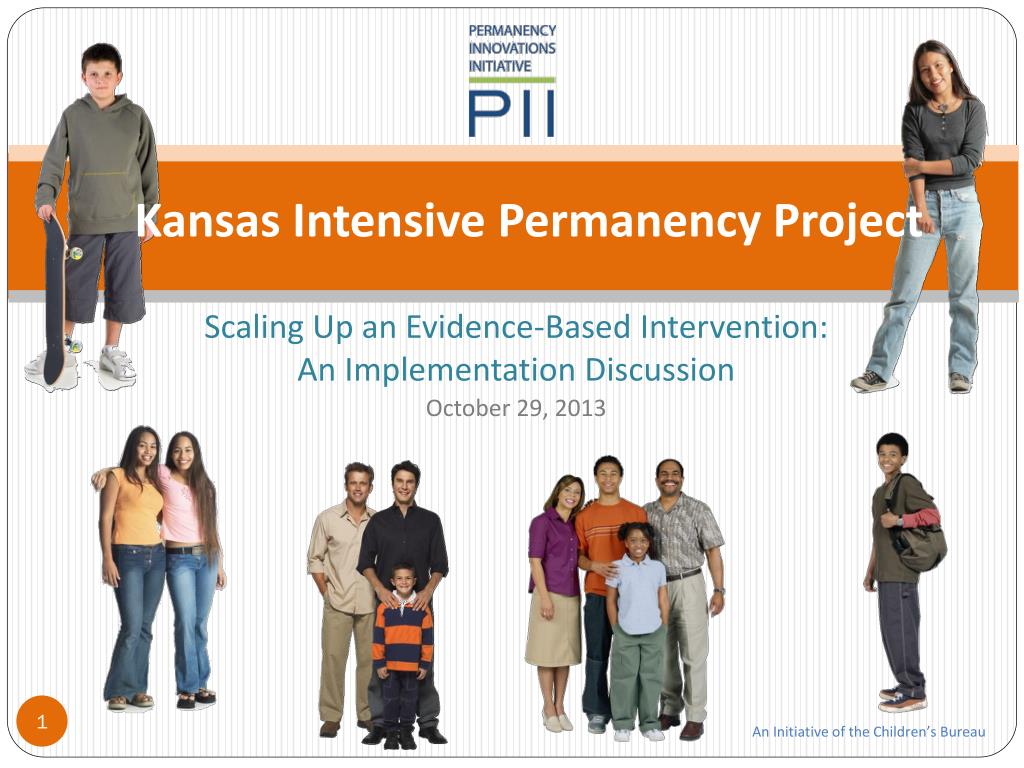 PERMANENCY
INNOVATIONS
INITIATIVE
PII

Kansas Intensive Permanency Project

Scaling Up an Evidence-Based Intervention:
An Implementation Discussion

October 29, 2013

1

An Initiative of the Children's Bureau